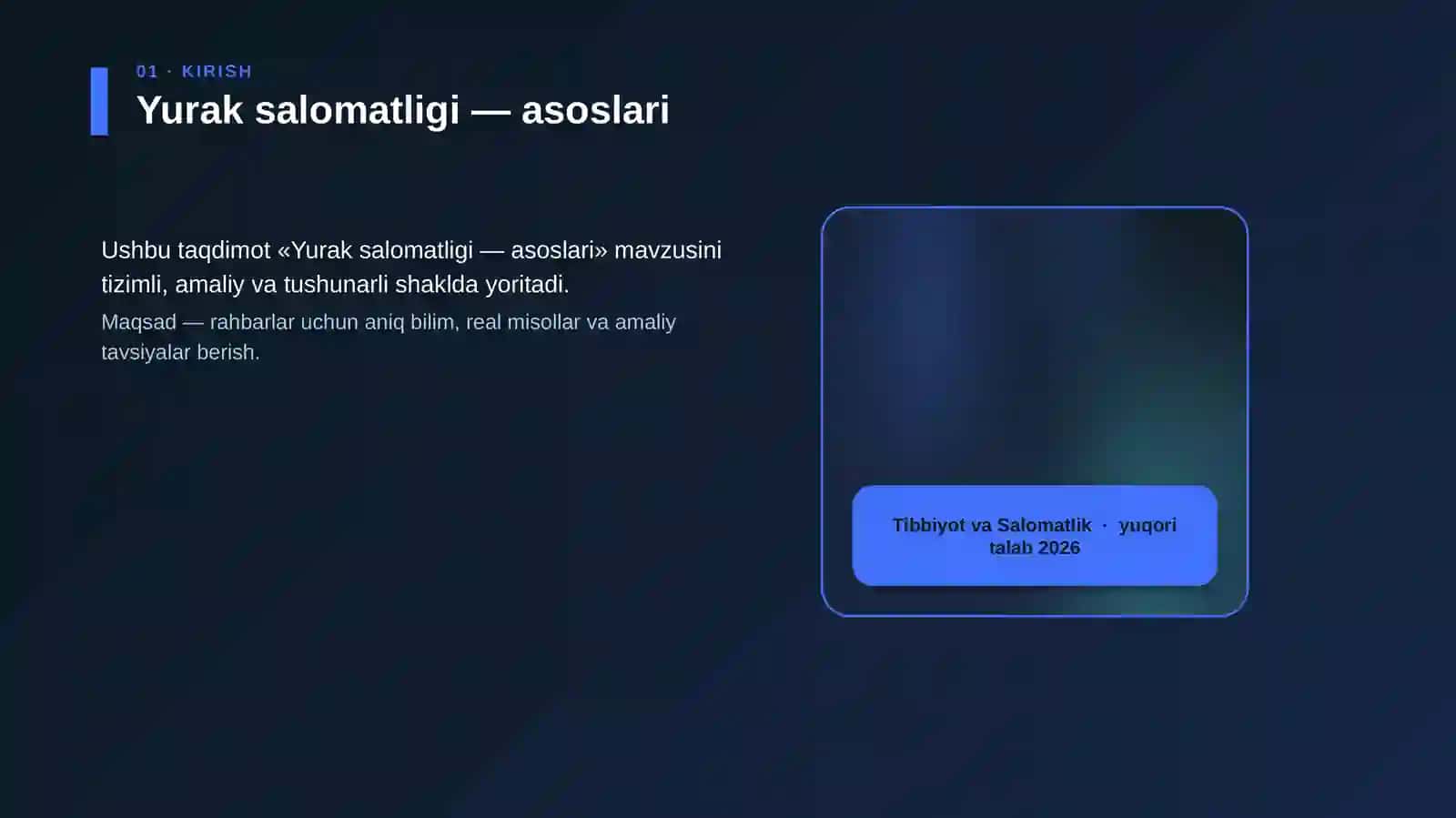 01 · KIRISH

Yurak salomatligi — asoslari

Ushbu taqdimot «Yurak salomatligi — asoslari» mavzusini tizimli, amaliy va tushunarli shaklda yoritadi.

Maqsad — rahbarlar uchun aniq bilim, real misollar va amaliy tavsiyalar berish.

Tibbiyot va Salomatlik · yuqori talab 2026